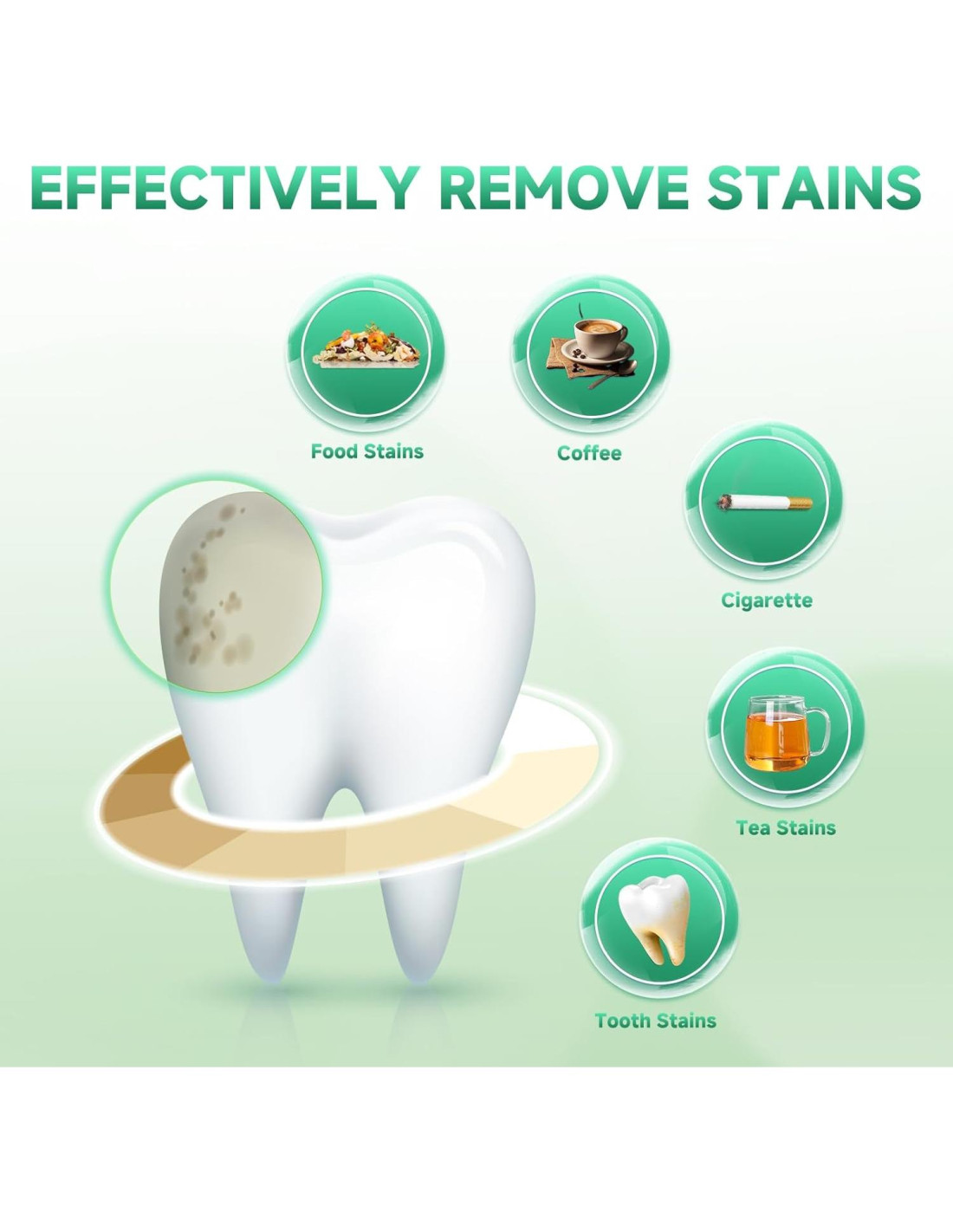 EFFECTIVELY REMOVE STAINS

Food Stains

Coffee

Cigarette

Tea Stains

Tooth Stains